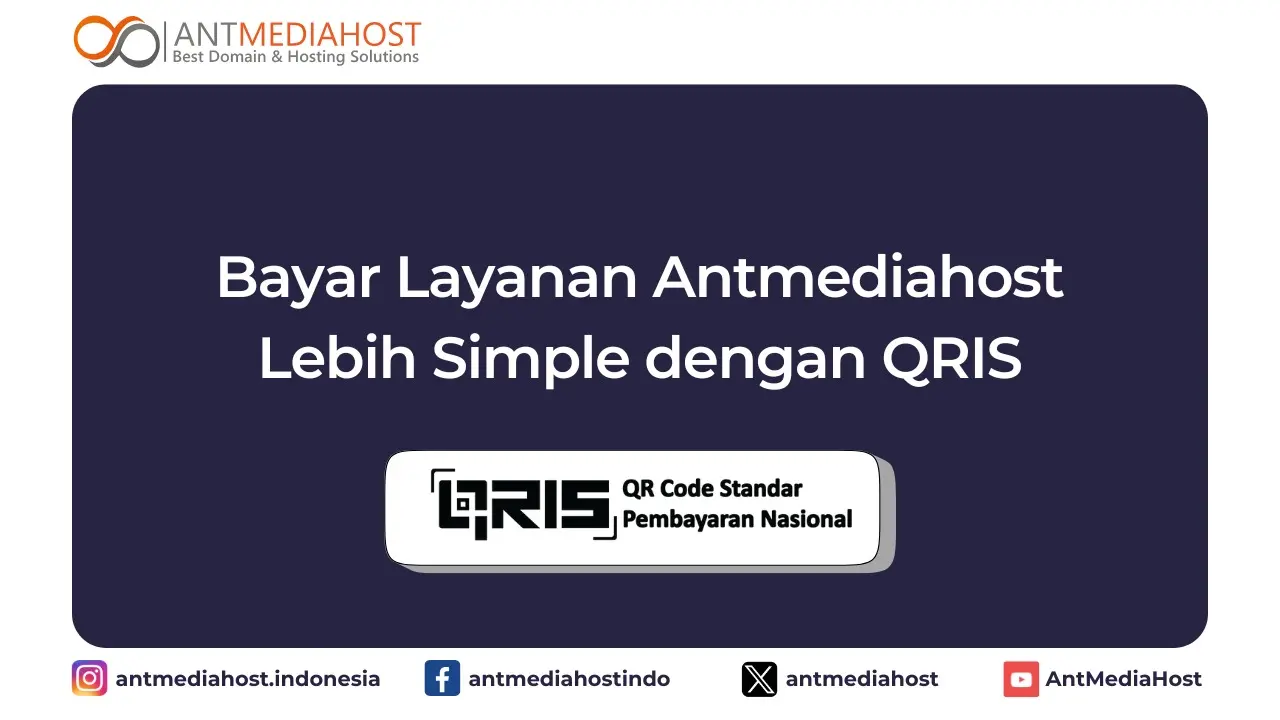 ANTMEDIAHOST
Best Domain & Hosting Solutions

Bayar Layanan Antmediahost Lebih Simple dengan QRIS

QRIS QR Code Standar Pembayaran Nasional

antmediahost.indonesia antmediahostindo antmediahost AntMediaHost